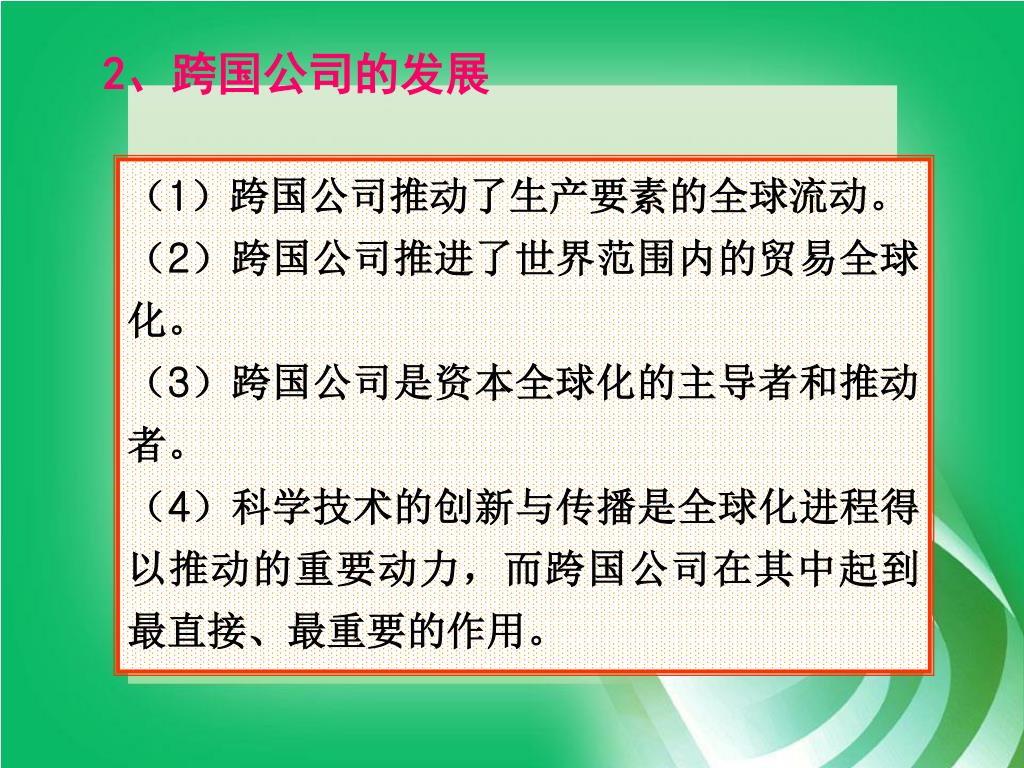 2、跨国公司的发展

（1）跨国公司推动了生产要素的全球流动。

（2）跨国公司推进了世界范围内的贸易全球化。

（3）跨国公司是资本全球化的主导者和推动者。

（4）科学技术的创新与传播是全球化进程得以推动的重要动力，而跨国公司在其中起到最直接、最重要的作用。